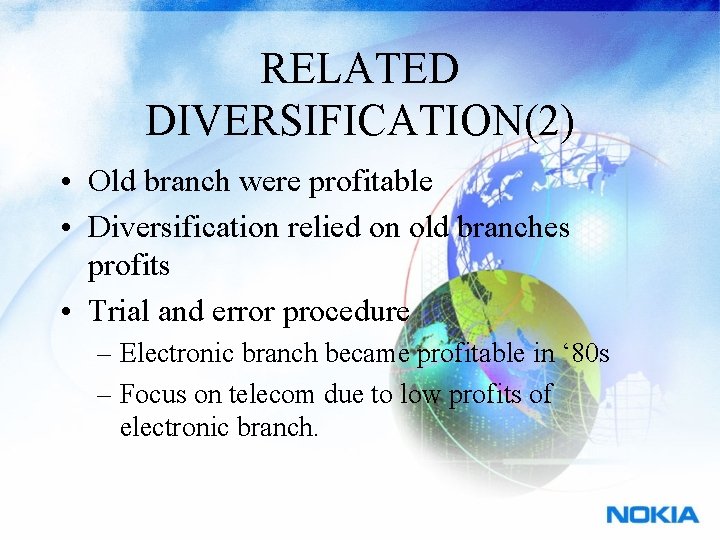 RELATED DIVERSIFICATION(2)

• Old branch were profitable
• Diversification relied on old branches profits
• Trial and error procedure
– Electronic branch became profitable in ‘80s
– Focus on telecom due to low profits of electronic branch.

NOKIA